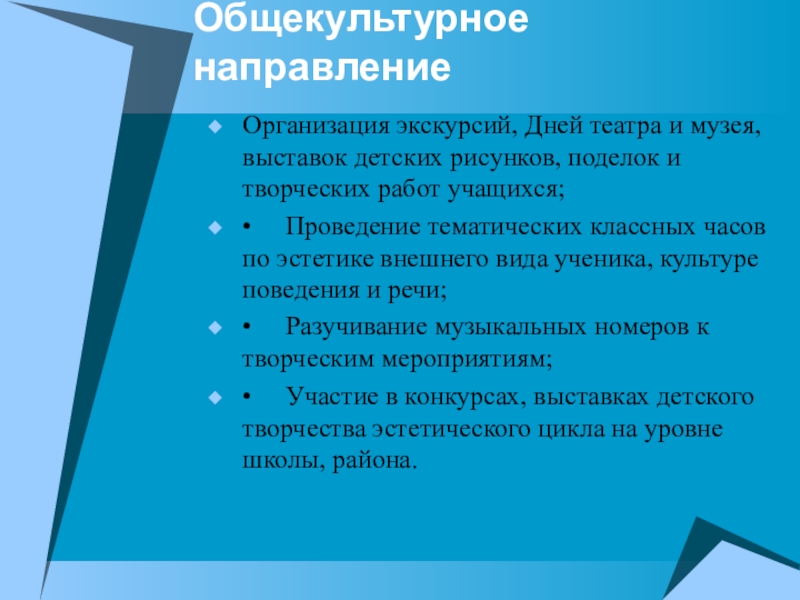 Общекультурное направление

Организация экскурсий, Дней театра и музея, выставок детских рисунков, поделок и творческих работ учащихся;

•	Проведение тематических классных часов по эстетике внешнего вида ученика, культуре поведения и речи;

•	Разучивание музыкальных номеров к творческим мероприятиям;

•	Участие в конкурсах, выставках детского творчества эстетического цикла на уровне школы, района.